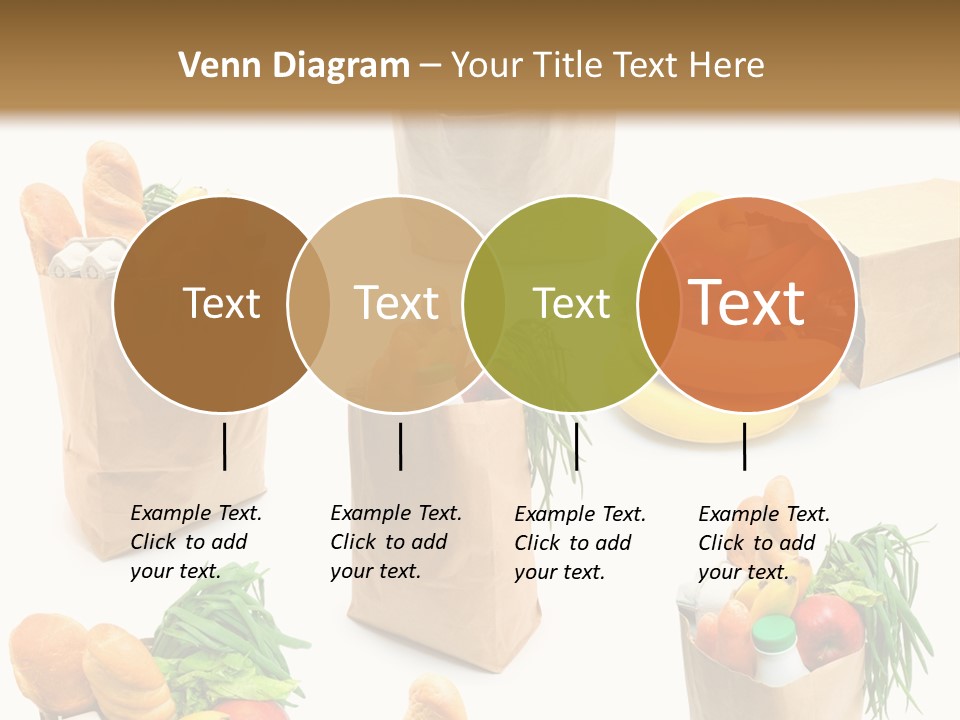 Venn Diagram – Your Title Text Here

Text

Text

Text

Text

Example Text. Click to add your text.

Example Text. Click to add your text.

Example Text. Click to add your text.

Example Text. Click to add your text.